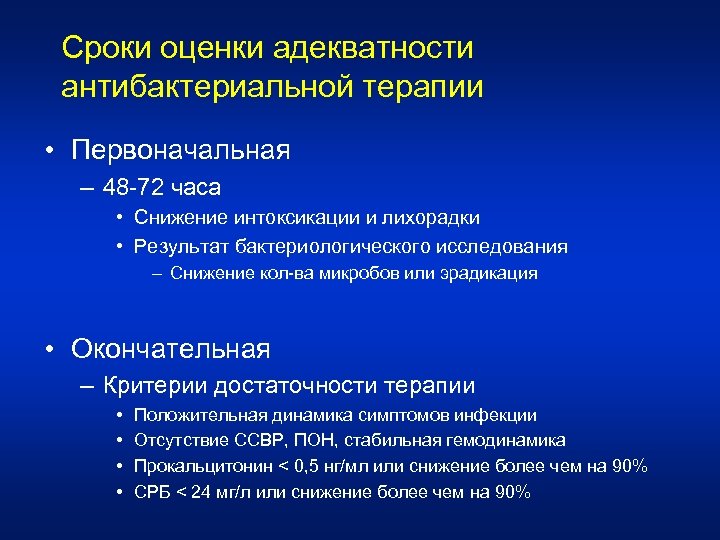 Сроки оценки адекватности антибактериальной терапии

• Первоначальная
– 48-72 часа
• Снижение интоксикации и лихорадки
• Результат бактериологического исследования
– Снижение кол-ва микробов или эрадикация

• Окончательная
– Критерии достаточности терапии
• Положительная динамика симптомов инфекции
• Отсутствие ССВР, ПОН, стабильная гемодинамика
• Прокальцитонин < 0,5 нг/мл или снижение более чем на 90%
• СРБ < 24 мг/л или снижение более чем на 90%